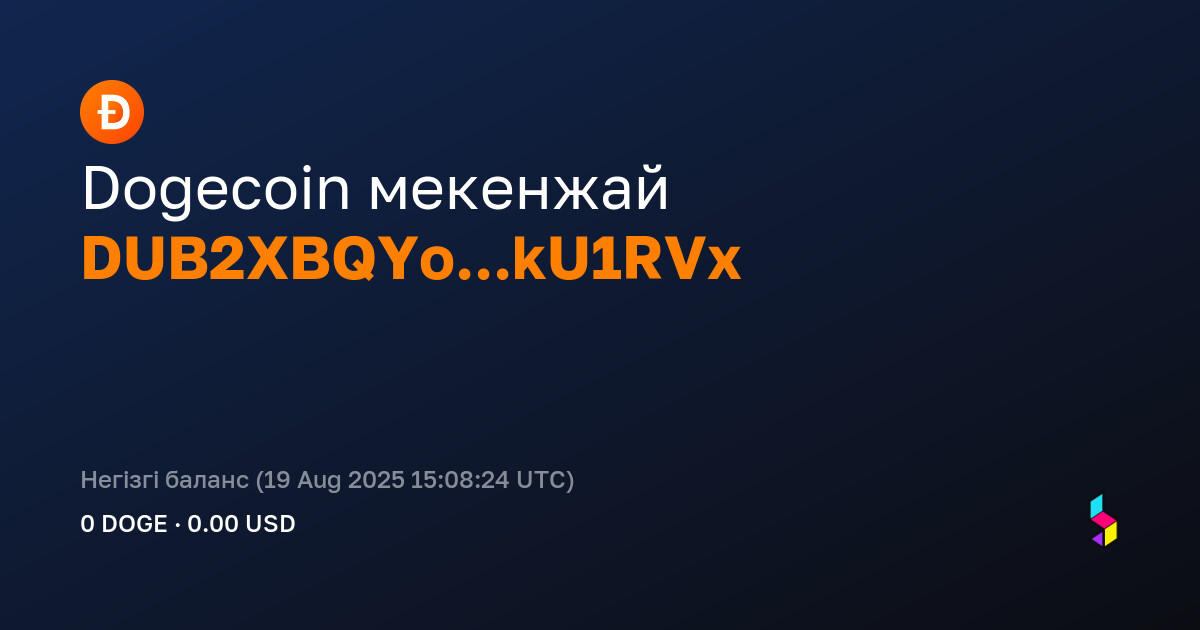 Ð

Dogecoin мекенжай
DUB2XBQYo...kU1RVx

Негізгі баланс (19 Aug 2025 15:08:24 UTC)
0 DOGE · 0.00 USD